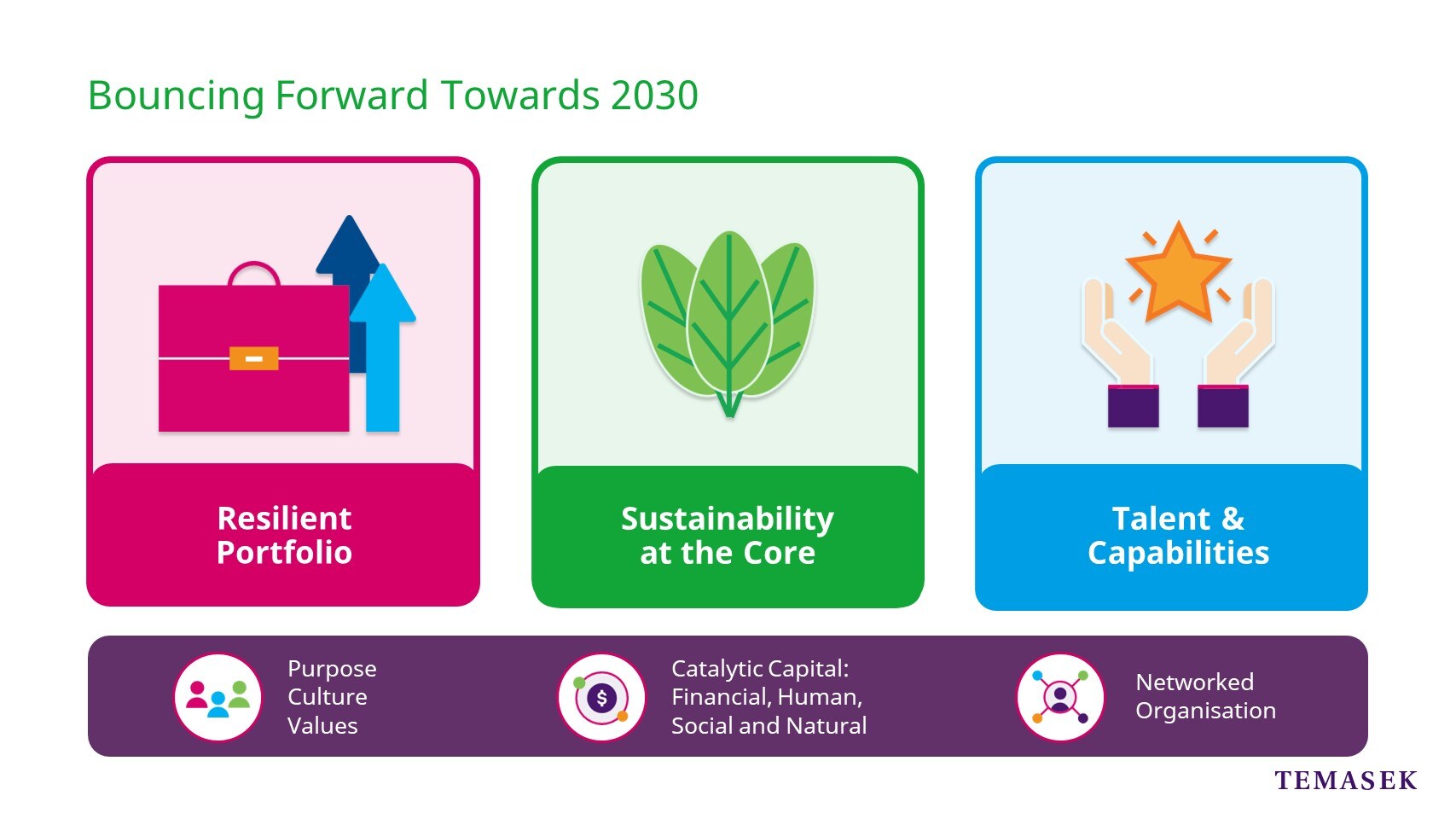 Bouncing Forward Towards 2030

Resilient Portfolio

Sustainability at the Core

Talent & Capabilities

Purpose
Culture
Values

$

Catalytic Capital:
Financial, Human,
Social and Natural

Networked Organisation

TEMASEK